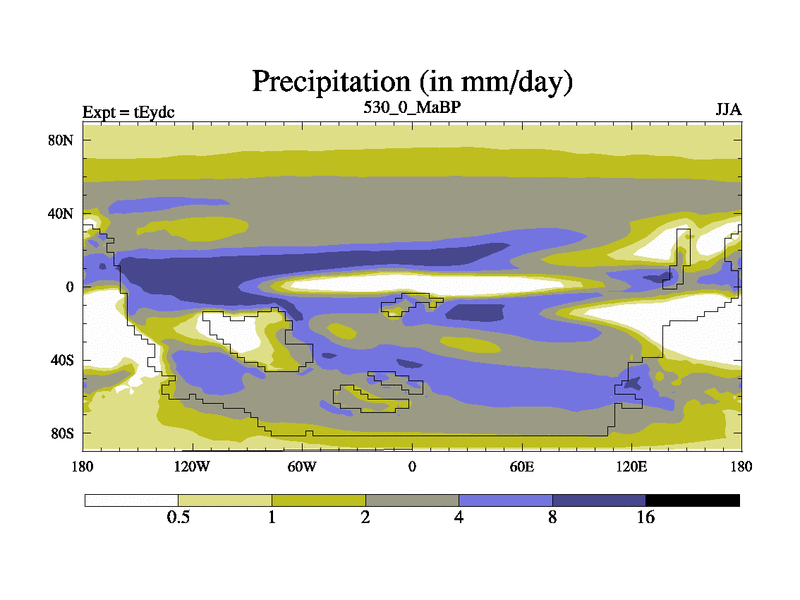 Precipitation (in mm/day)

Expt = tEydc

530_0_MaBP

JJA

80N
40N
0
40S
80S

180
120W
60W
0
60E
120E
180

0.5
1
2
4
8
16